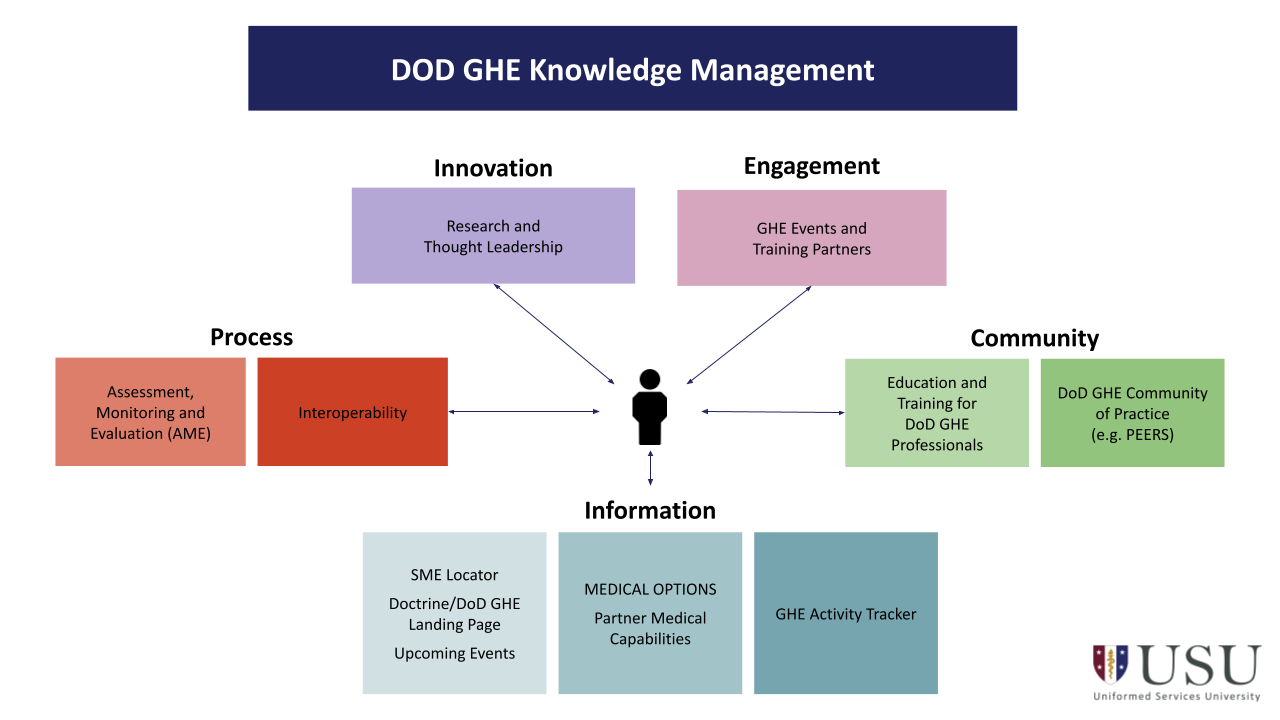 DOD GHE Knowledge Management

Innovation

Research and Thought Leadership

Engagement

GHE Events and Training Partners

Process

Assessment, Monitoring and Evaluation (AME)

Interoperability

Community

Education and Training for DoD GHE Professionals

DoD GHE Community of Practice (e.g. PEERS)

Information

SME Locator

Doctrine/DoD GHE Landing Page

Upcoming Events

MEDICAL OPTIONS

Partner Medical Capabilities

GHE Activity Tracker

USU
Uniformed Services University